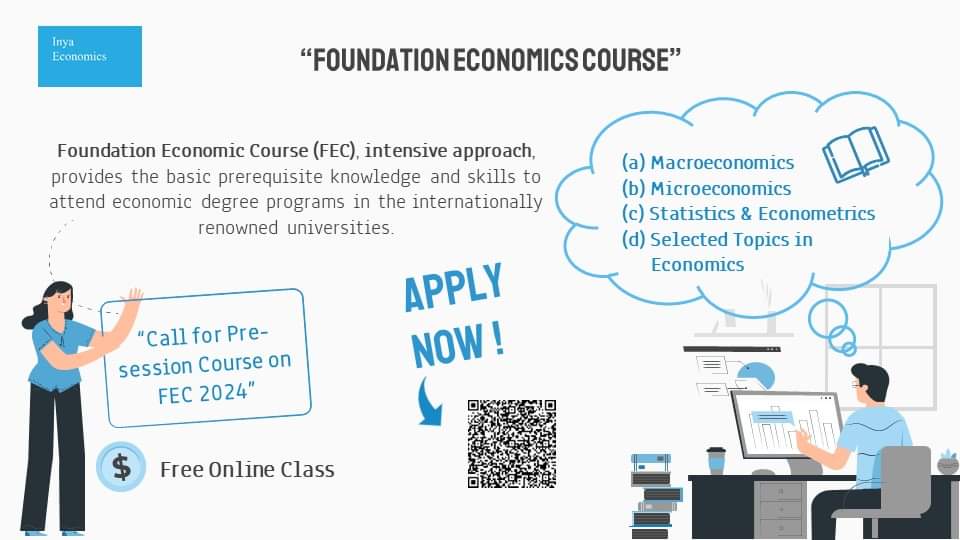 Inya Economics

"FOUNDATION ECONOMICS COURSE"

Foundation Economic Course (FEC), intensive approach, provides the basic prerequisite knowledge and skills to attend economic degree programs in the internationally renowned universities.

(a) Macroeconomics
(b) Microeconomics
(c) Statistics & Econometrics
(d) Selected Topics in Economics

"Call for Pre-session Course on FEC 2024"

APPLY NOW !

$ Free Online Class